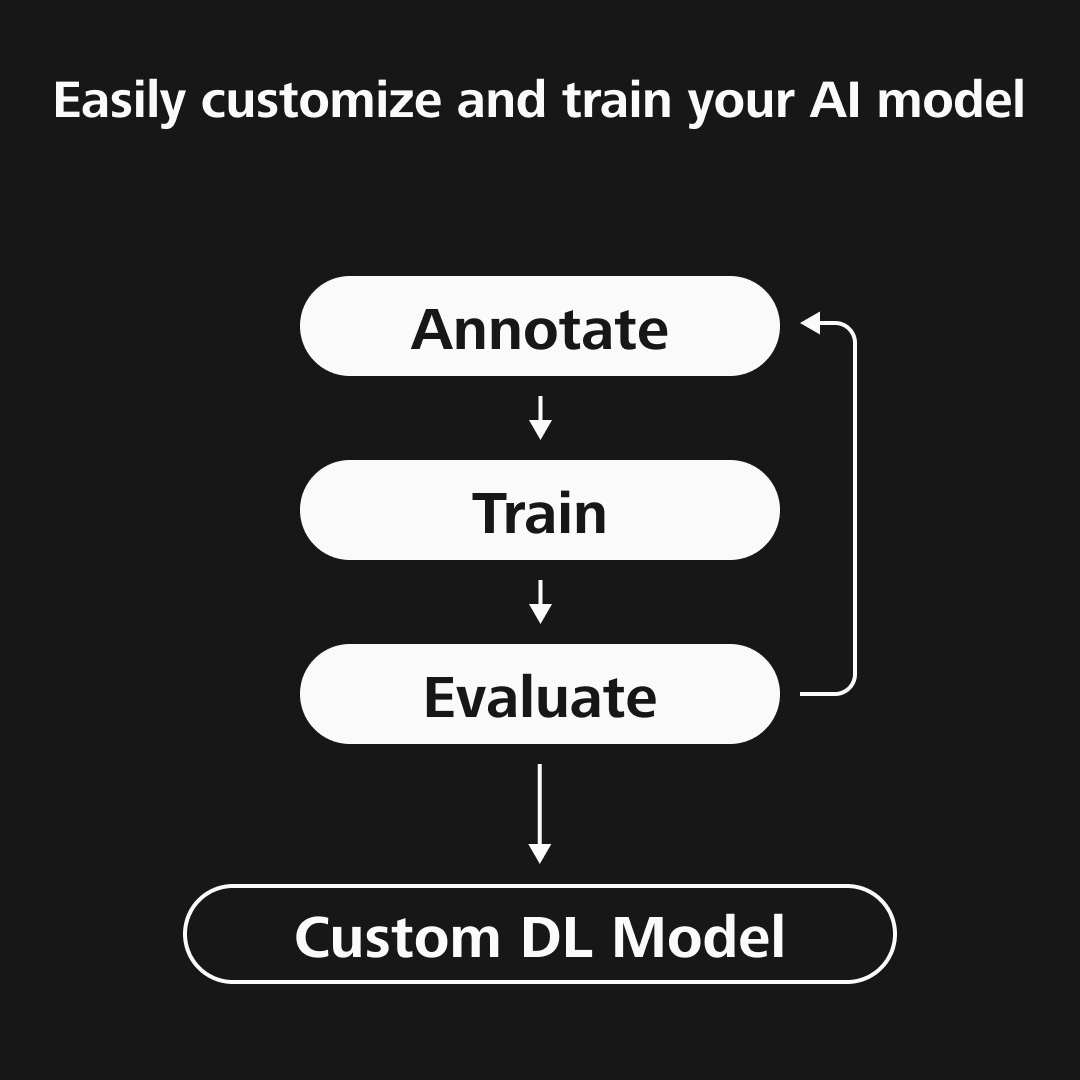 Easily customize and train your AI model

Annotate

Train

Evaluate

Custom DL Model